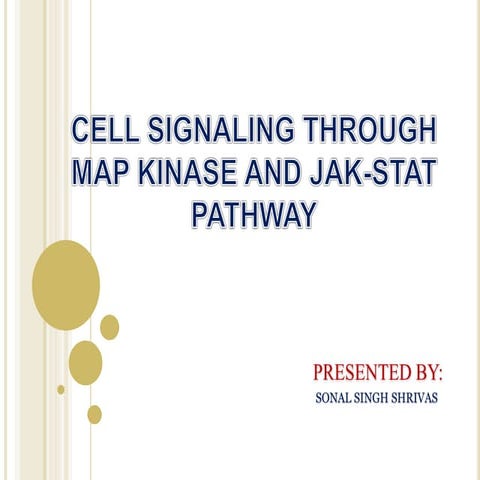 CELL SIGNALING THROUGH MAP KINASE AND JAK-STAT PATHWAY

PRESENTED BY:
SONAL SINGH SHRIVAS